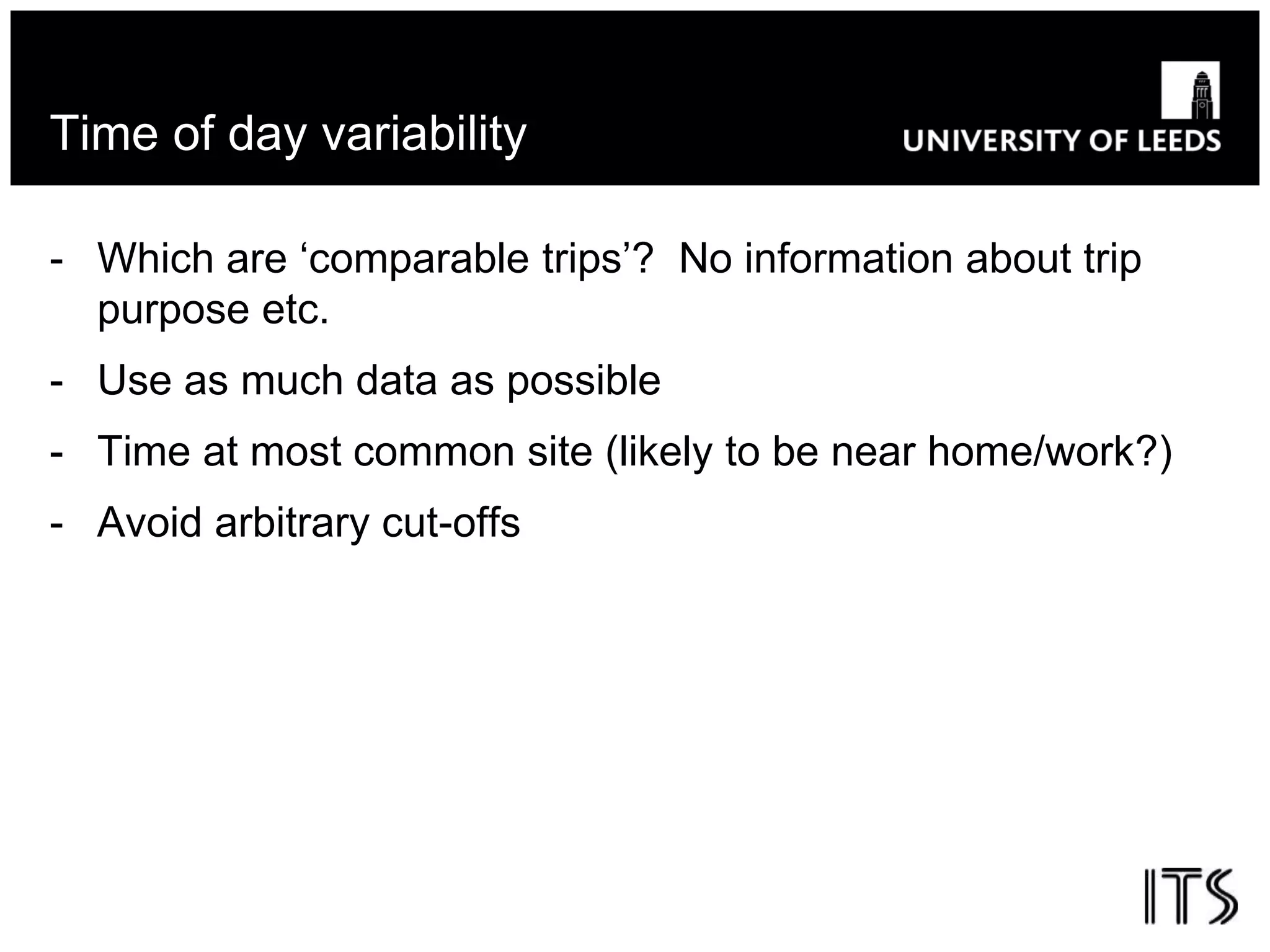 Time of day variability

UNIVERSITY OF LEEDS

- Which are ‘comparable trips’? No information about trip purpose etc.

- Use as much data as possible

- Time at most common site (likely to be near home/work?)

- Avoid arbitrary cut-offs

ITS